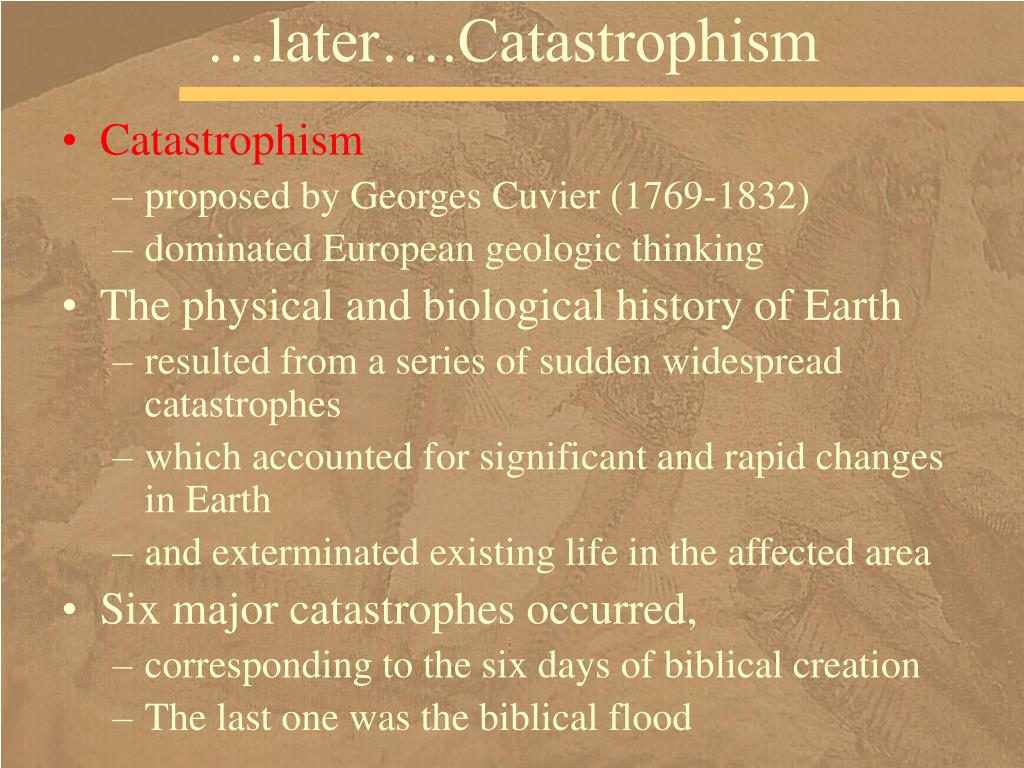 …later….Catastrophism

• Catastrophism
– proposed by Georges Cuvier (1769-1832)
– dominated European geologic thinking
• The physical and biological history of Earth
– resulted from a series of sudden widespread catastrophes
– which accounted for significant and rapid changes in Earth
– and exterminated existing life in the affected area
• Six major catastrophes occurred,
– corresponding to the six days of biblical creation
– The last one was the biblical flood